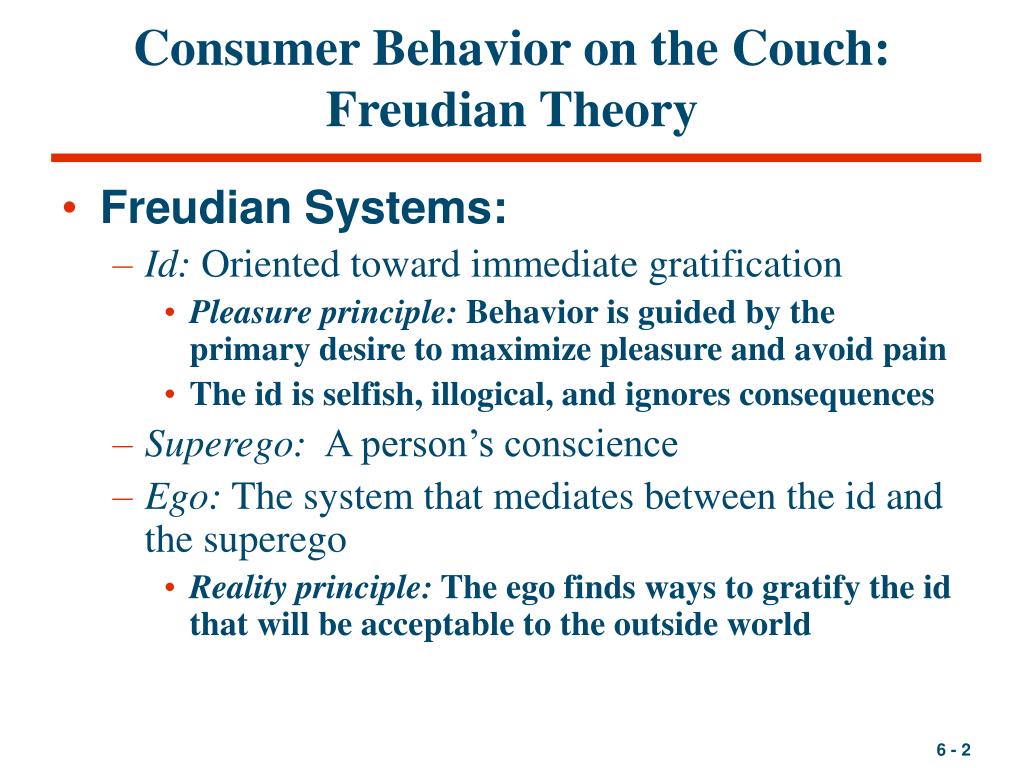 Consumer Behavior on the Couch: Freudian Theory

• Freudian Systems:
– Id: Oriented toward immediate gratification
• Pleasure principle: Behavior is guided by the primary desire to maximize pleasure and avoid pain
• The id is selfish, illogical, and ignores consequences
– Superego: A person's conscience
– Ego: The system that mediates between the id and the superego
• Reality principle: The ego finds ways to gratify the id that will be acceptable to the outside world

6 - 2